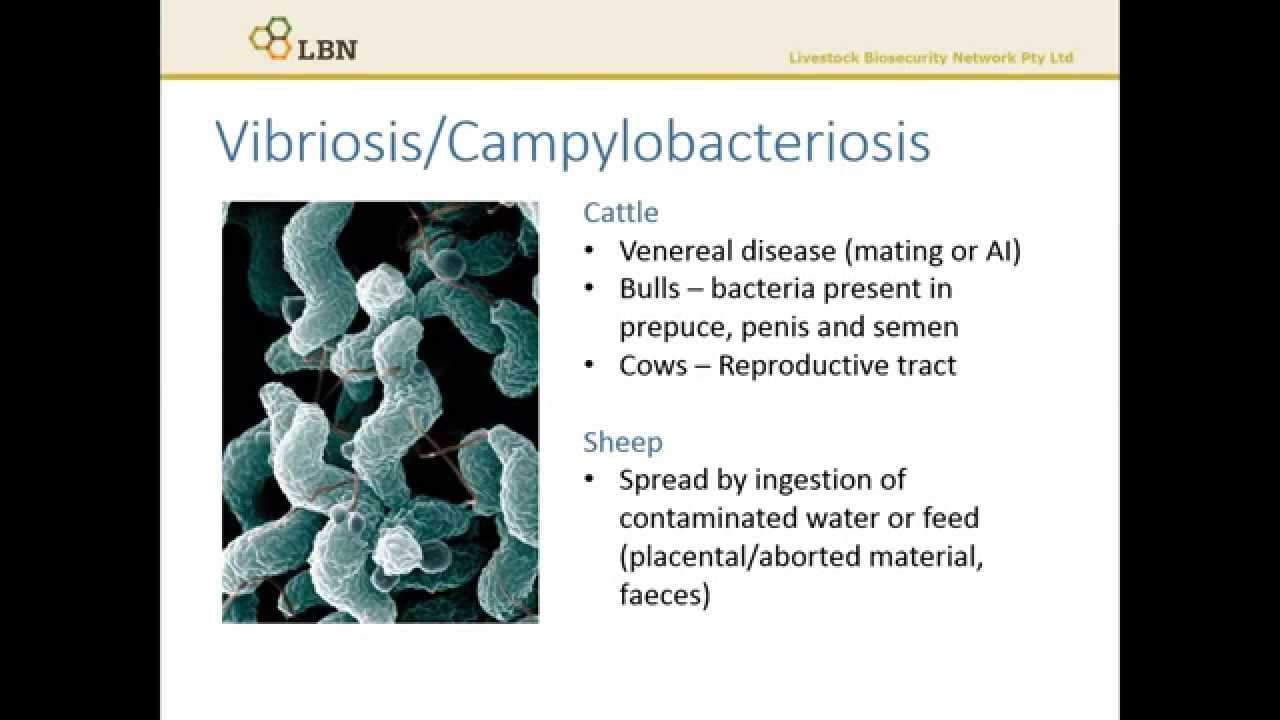 LBN

Livestock Biosecurity Network Pty Ltd

Vibriosis/Campylobacteriosis

Cattle
• Venereal disease (mating or AI)
• Bulls – bacteria present in prepuce, penis and semen
• Cows – Reproductive tract

Sheep
• Spread by ingestion of contaminated water or feed (placental/aborted material, faeces)